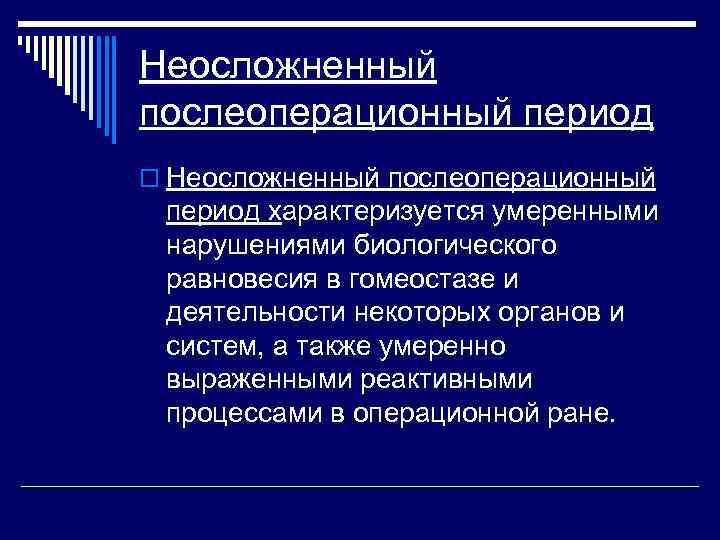 Неосложненный послеоперационный период

Неосложненный послеоперационный период характеризуется умеренными нарушениями биологического равновесия в гомеостазе и деятельности некоторых органов и систем, а также умеренно выраженными реактивными процессами в операционной ране.